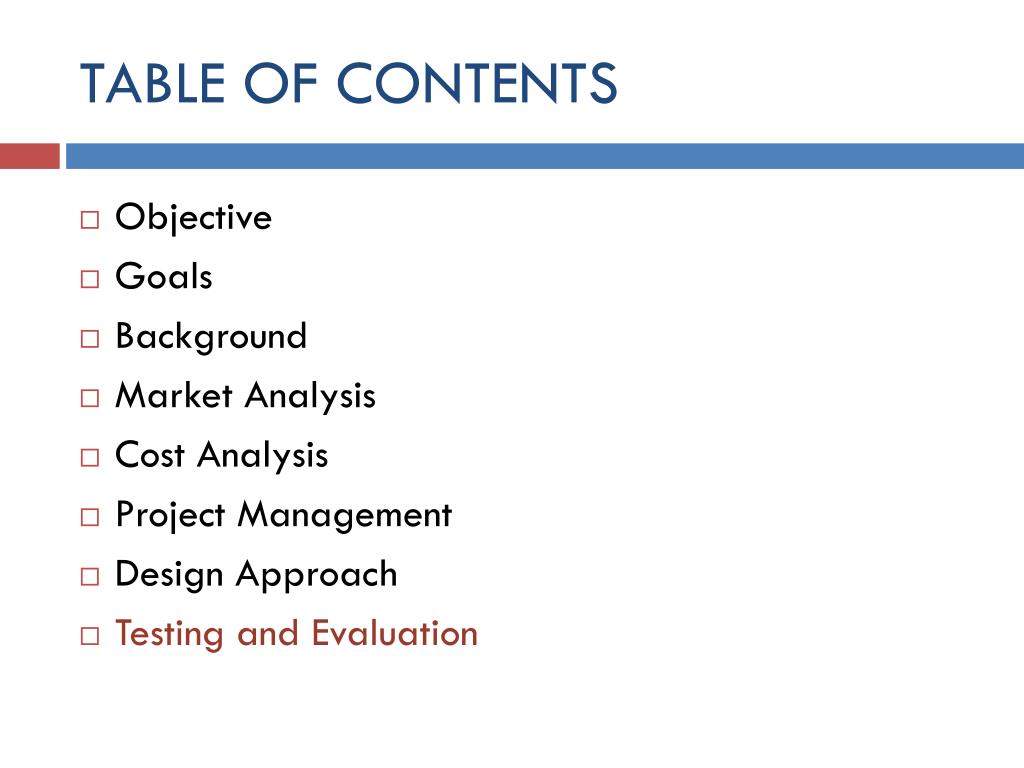 TABLE OF CONTENTS

□ Objective
□ Goals
□ Background
□ Market Analysis
□ Cost Analysis
□ Project Management
□ Design Approach
□ Testing and Evaluation